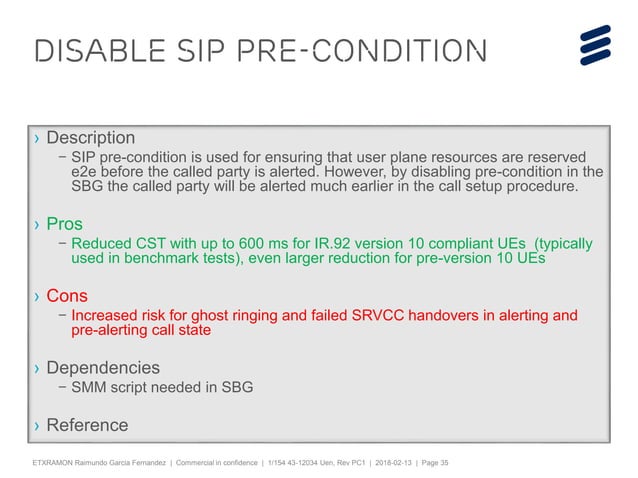 DISABLE SIP PRE-CONDITION

› Description
− SIP pre-condition is used for ensuring that user plane resources are reserved e2e before the called party is alerted. However, by disabling pre-condition in the SBG the called party will be alerted much earlier in the call setup procedure.

› Pros
− Reduced CST with up to 600 ms for IR.92 version 10 compliant UEs (typically used in benchmark tests), even larger reduction for pre-version 10 UEs

› Cons
− Increased risk for ghost ringing and failed SRVCC handovers in alerting and pre-alerting call state

› Dependencies
− SMM script needed in SBG

› Reference

ETXRAMON Raimundo Garcia Fernandez | Commercial in confidence | 1/154 43-12034 Uen, Rev PC1 | 2018-02-13 | Page 35